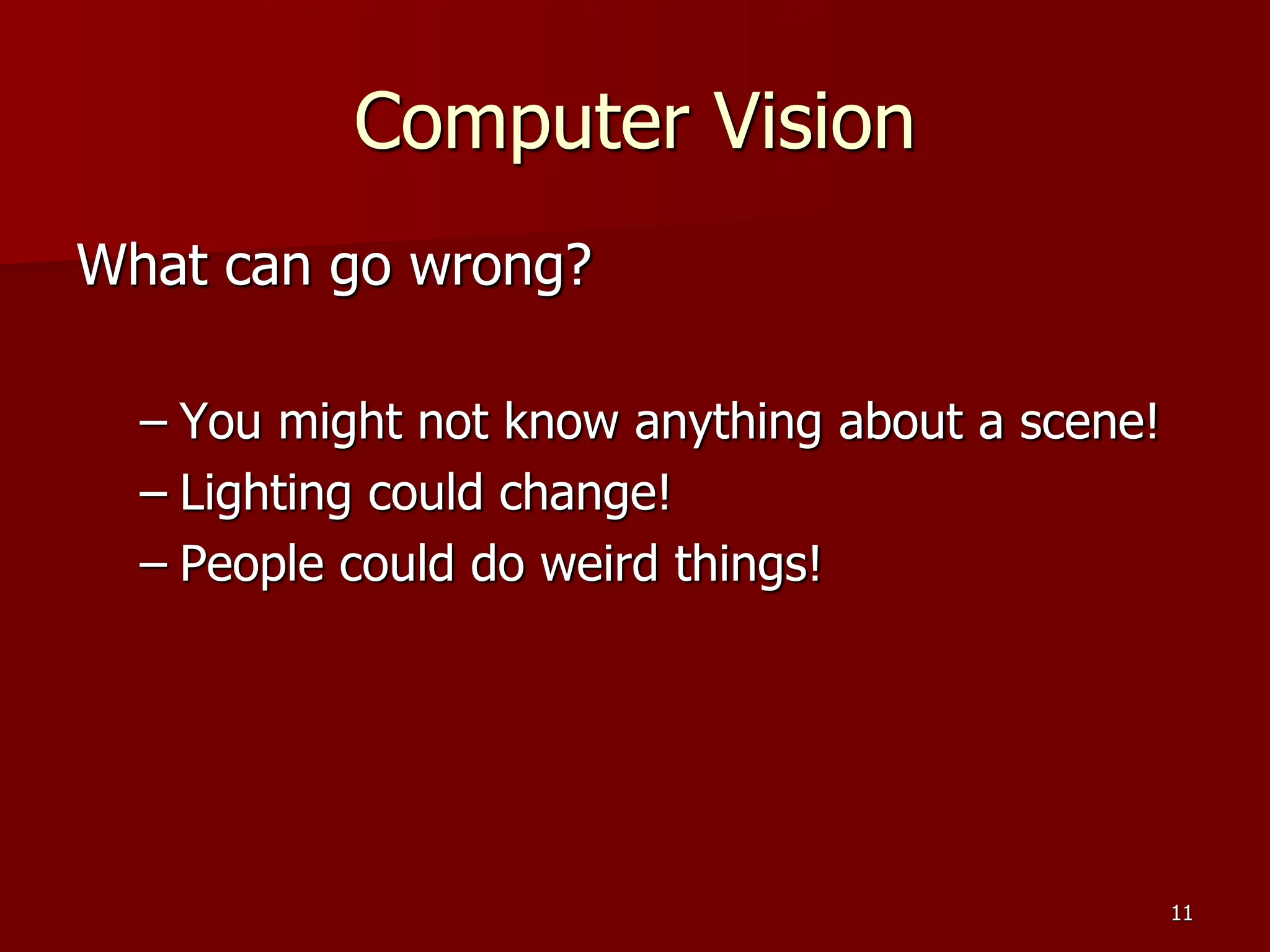 Computer Vision

What can go wrong?

– You might not know anything about a scene!
– Lighting could change!
– People could do weird things!

11